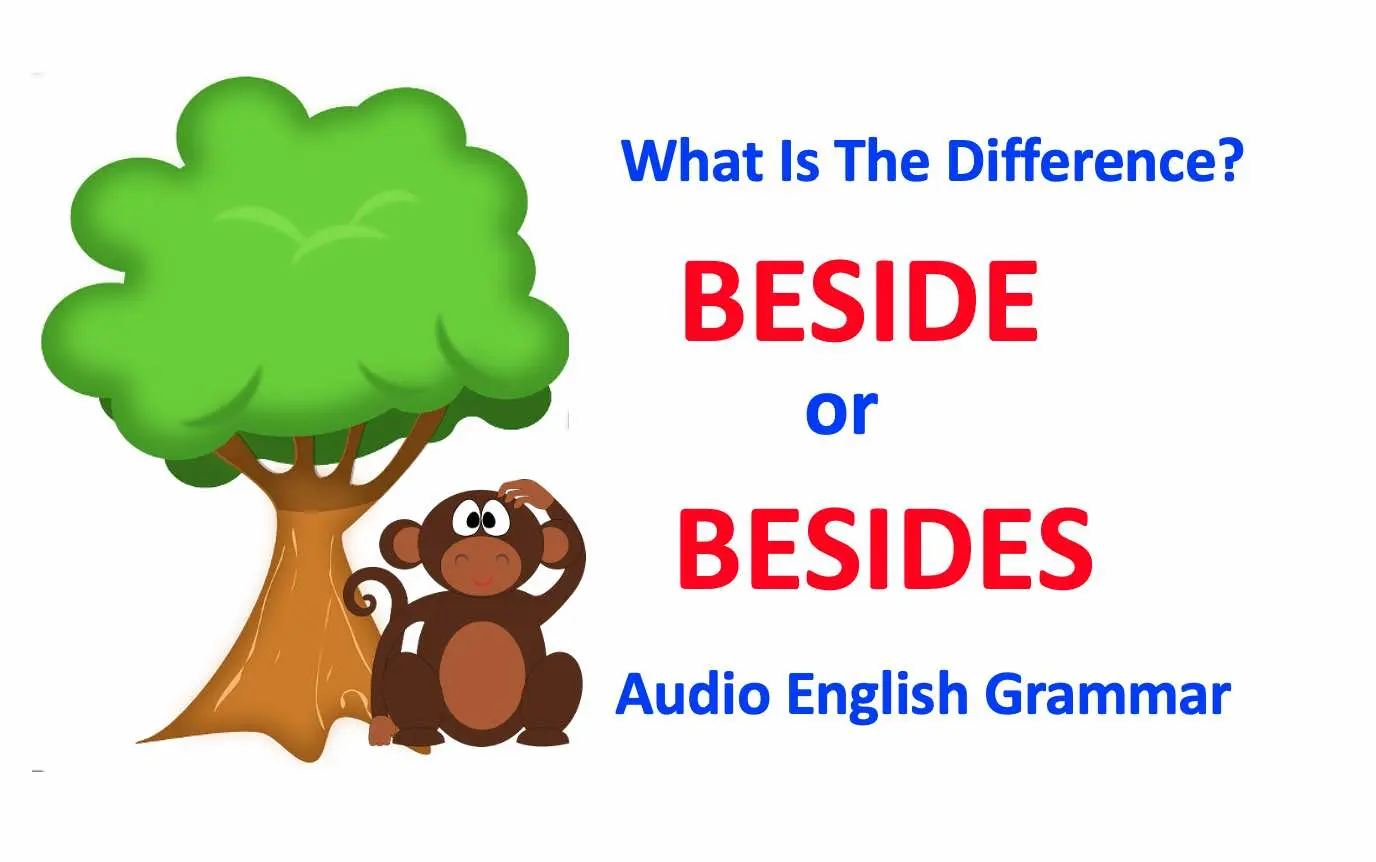 What Is The Difference?

BESIDE

or

BESIDES

Audio English Grammar